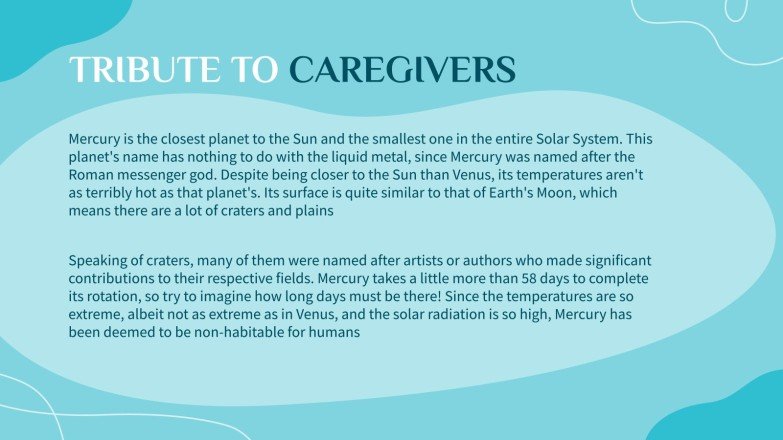 TRIBUTE TO CAREGIVERS

Mercury is the closest planet to the Sun and the smallest one in the entire Solar System. This planet's name has nothing to do with the liquid metal, since Mercury was named after the Roman messenger god. Despite being closer to the Sun than Venus, its temperatures aren't as terribly hot as that planet's. Its surface is quite similar to that of Earth's Moon, which means there are a lot of craters and plains

Speaking of craters, many of them were named after artists or authors who made significant contributions to their respective fields. Mercury takes a little more than 58 days to complete its rotation, so try to imagine how long days must be there! Since the temperatures are so extreme, albeit not as extreme as in Venus, and the solar radiation is so high, Mercury has been deemed to be non-habitable for humans